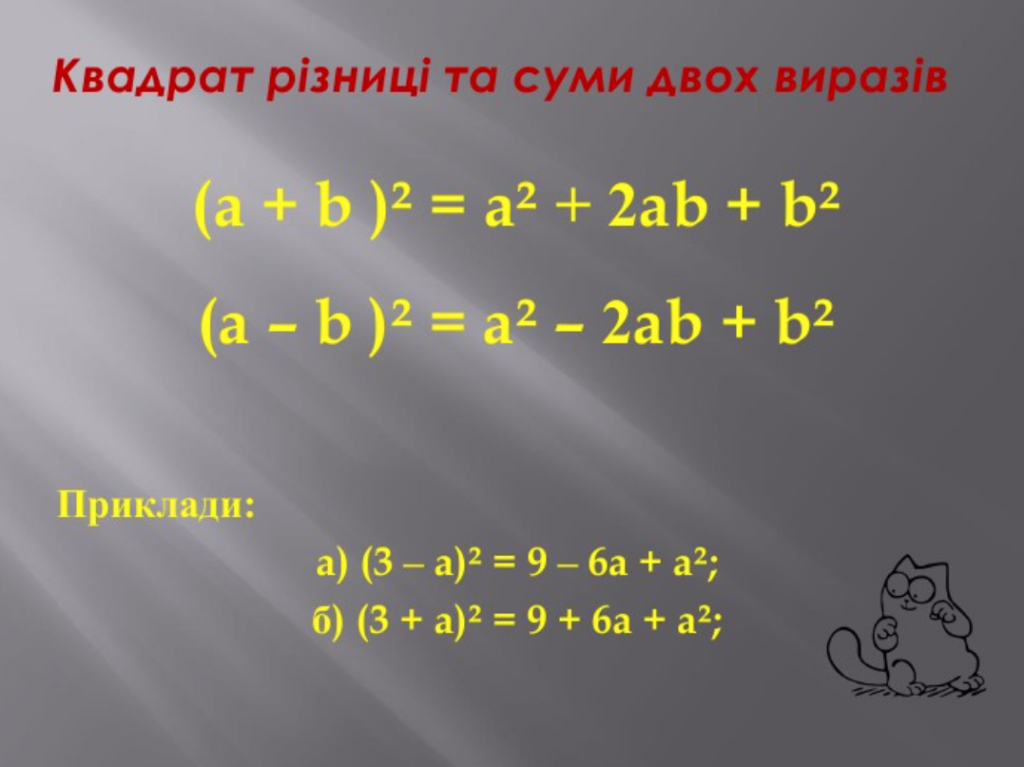 Квадрат різниці та суми двох виразів

$(a + b)^2 = a^2 + 2ab + b^2$

$(a - b)^2 = a^2 - 2ab + b^2$

Приклади:

а) $(3 - a)^2 = 9 - 6a + a^2$;

б) $(3 + a)^2 = 9 + 6a + a^2$;